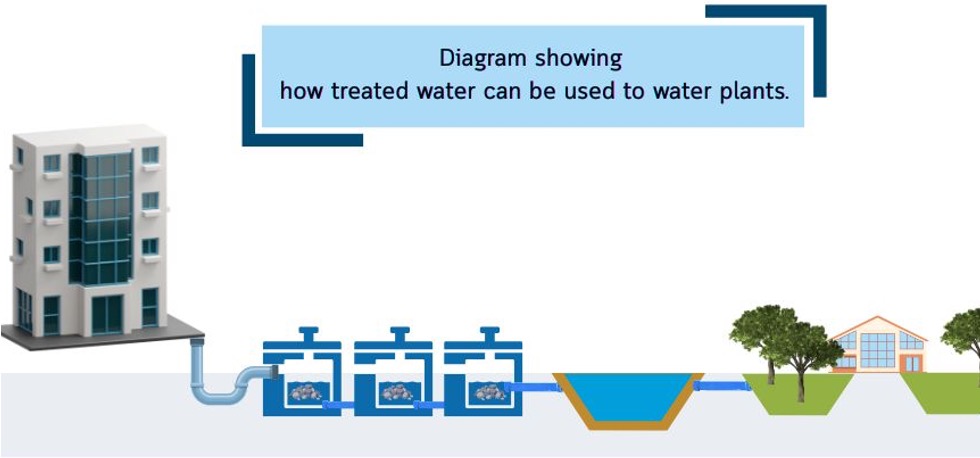 Diagram showing
how treated water can be used to water plants.